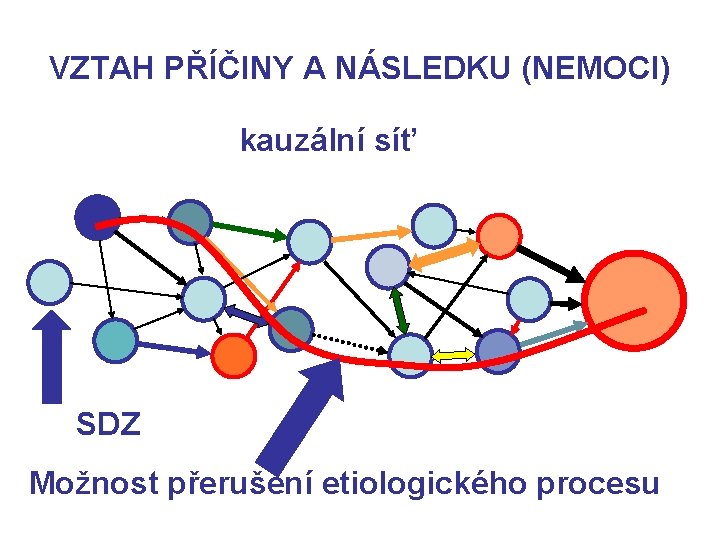 VZTAH PŘÍČINY A NÁSLEDKU (NEMOCI)

kauzální síť

SDZ

Možnost přerušení etiologického procesu